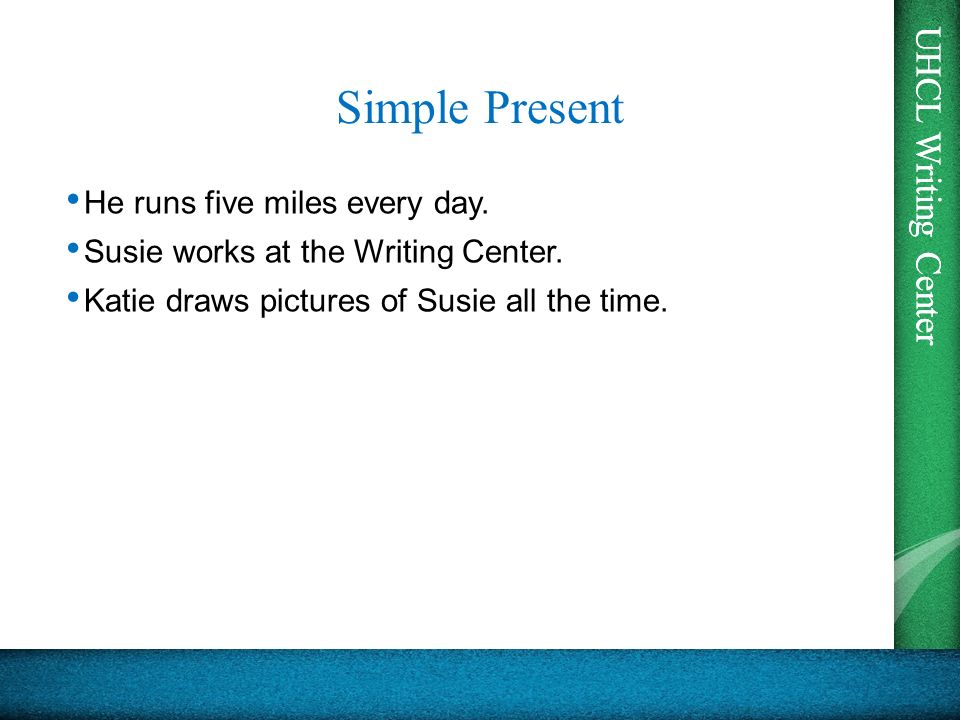 Simple Present

• He runs five miles every day.
• Susie works at the Writing Center.
• Katie draws pictures of Susie all the time.

UHCL Writing Center